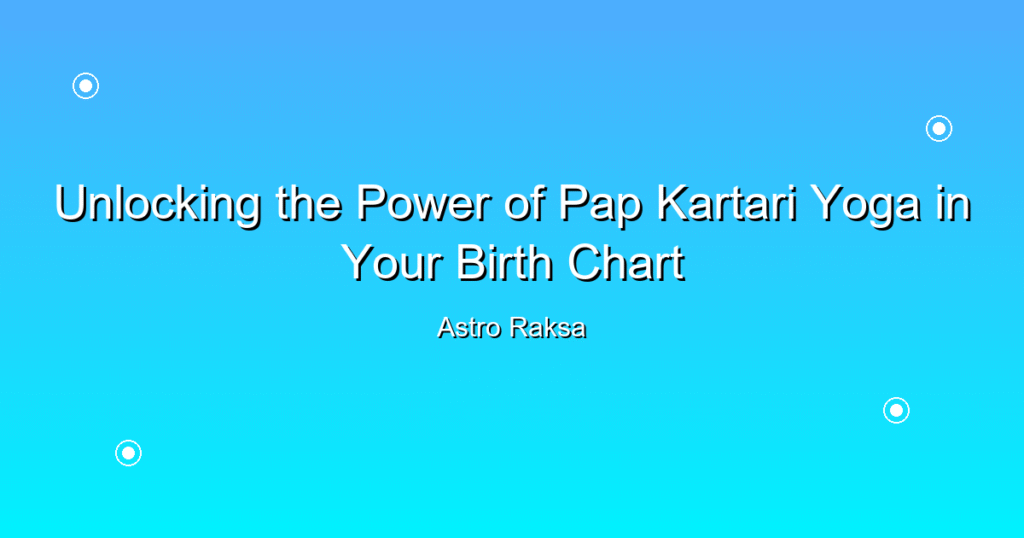 Unlocking the Power of Pap Kartari Yoga in Your Birth Chart

Astro Raksa